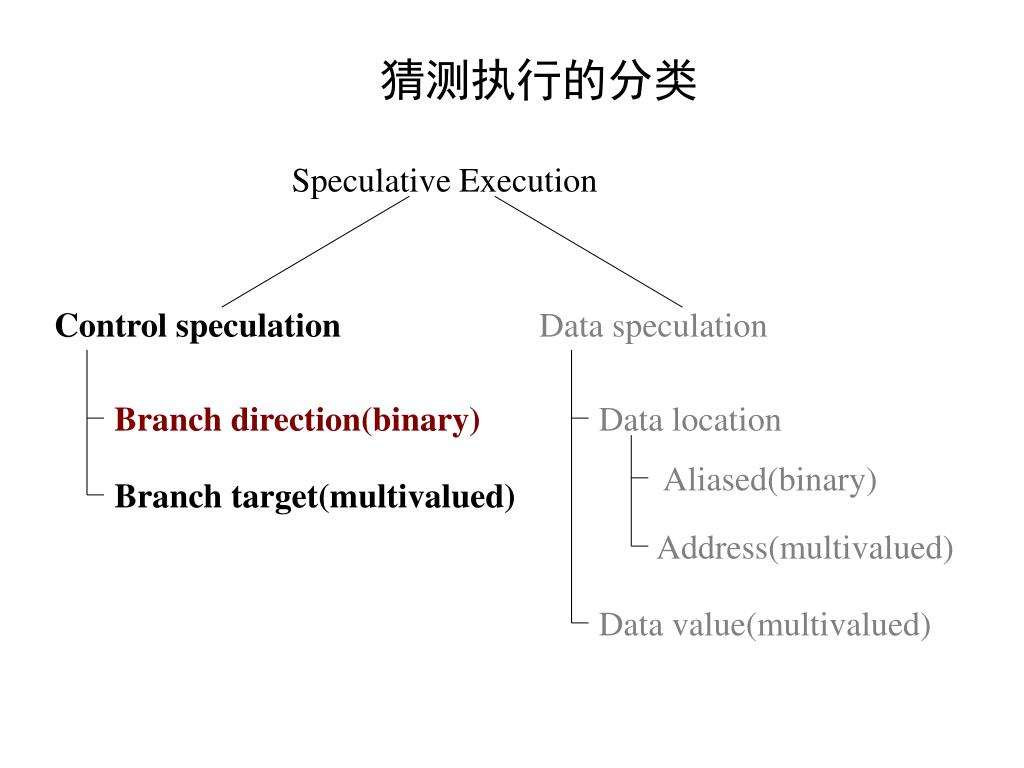 猜测执行的分类

Speculative Execution

Control speculation

Branch direction(binary)

Branch target(multivalued)

Data speculation

Data location

Aliased(binary)

Address(multivalued)

Data value(multivalued)